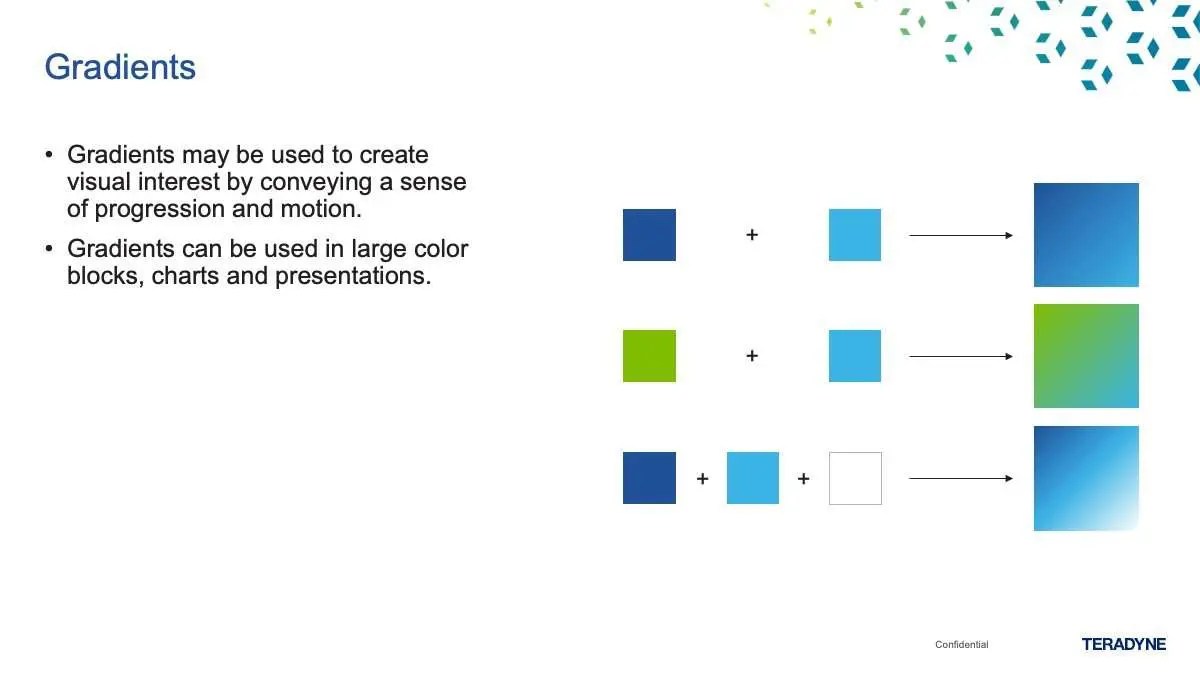 Gradients

• Gradients may be used to create visual interest by conveying a sense of progression and motion.
• Gradients can be used in large color blocks, charts and presentations.

+

+

+ +

Confidential

TERADYNE